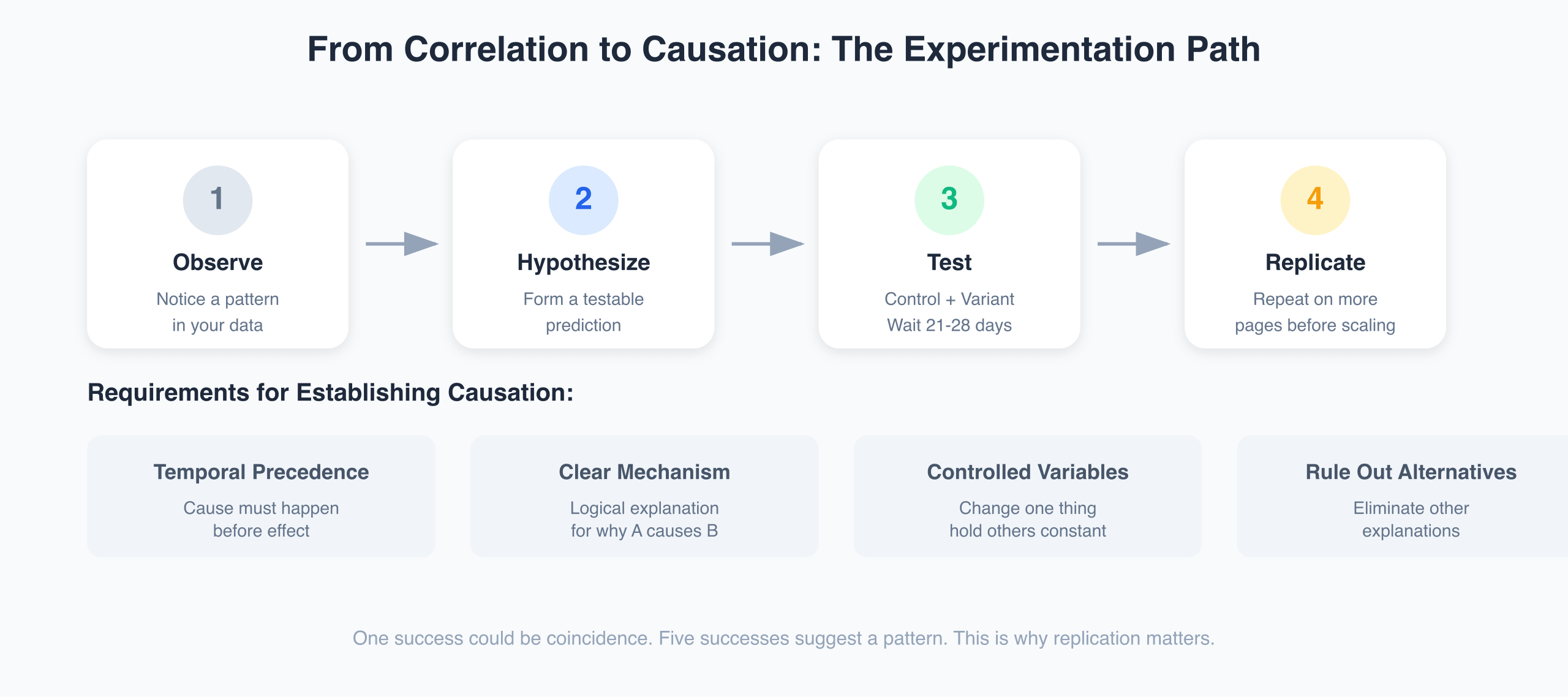 From Correlation to Causation: The Experimentation Path

1
Observe
Notice a pattern in your data

2
Hypothesize
Form a testable prediction

3
Test
Control + Variant
Wait 21-28 days

4
Replicate
Repeat on more pages before scaling

Requirements for Establishing Causation:

Temporal Precedence
Cause must happen before effect

Clear Mechanism
Logical explanation for why A causes B

Controlled Variables
Change one thing hold others constant

Rule Out Alternatives
Eliminate other explanations

One success could be coincidence. Five successes suggest a pattern. This is why replication matters.